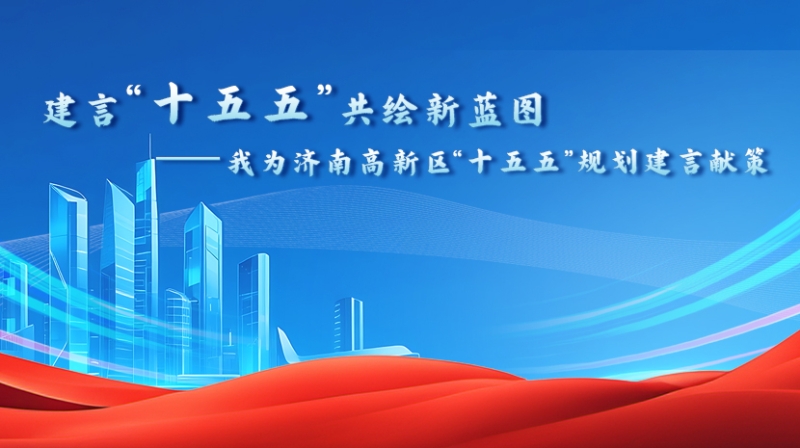 建言“十五五”共绘新蓝图

——我为济南高新区“十五五”规划建言献策